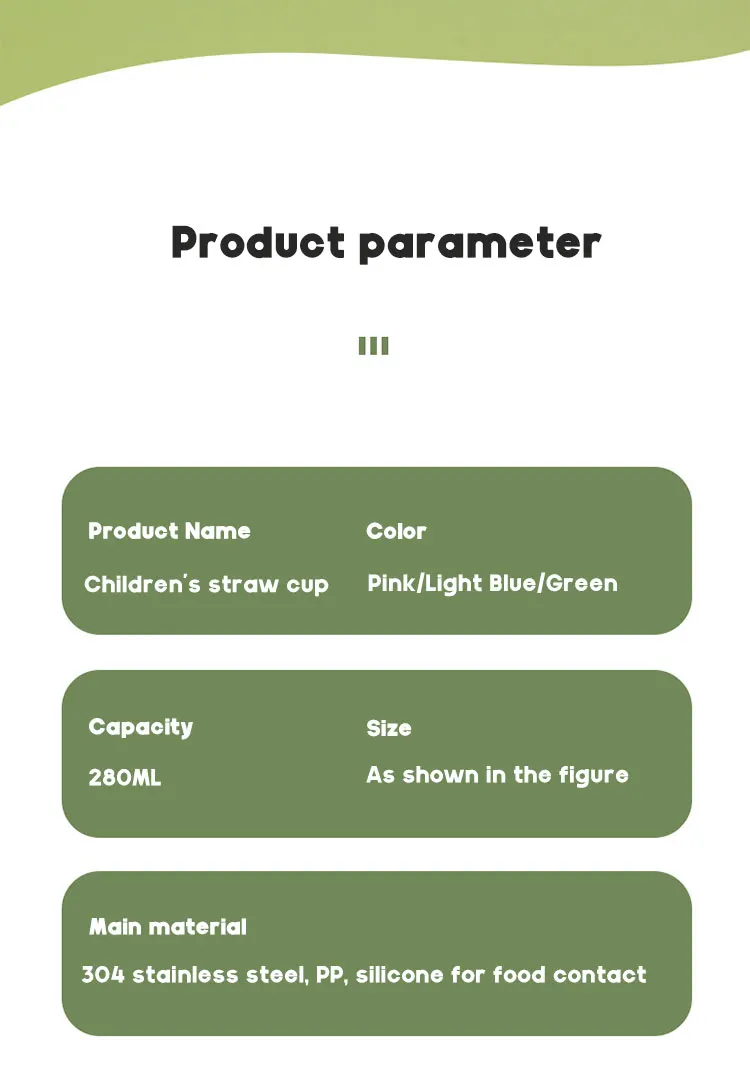 Product parameter

Product Name

Children's straw cup

Color

Pink/Light Blue/Green

Capacity

280ML

Size

As shown in the figure

Main material

304 stainless steel, PP, silicone for food contact